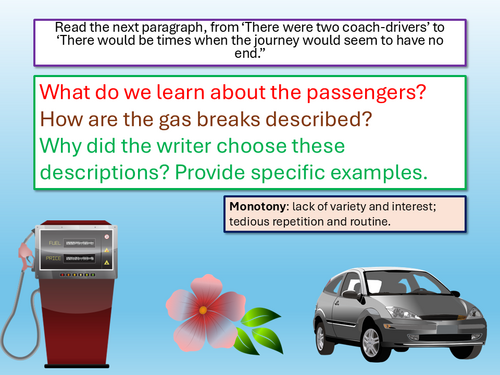 Read the next paragraph, from ‘There were two coach-drivers’ to ‘There would be times when the journey would seem to have no end.”

What do we learn about the passengers?
How are the gas breaks described?
Why did the writer choose these descriptions? Provide specific examples.

**Monotony**: lack of variety and interest; tedious repetition and routine.

FUEL
PRICE